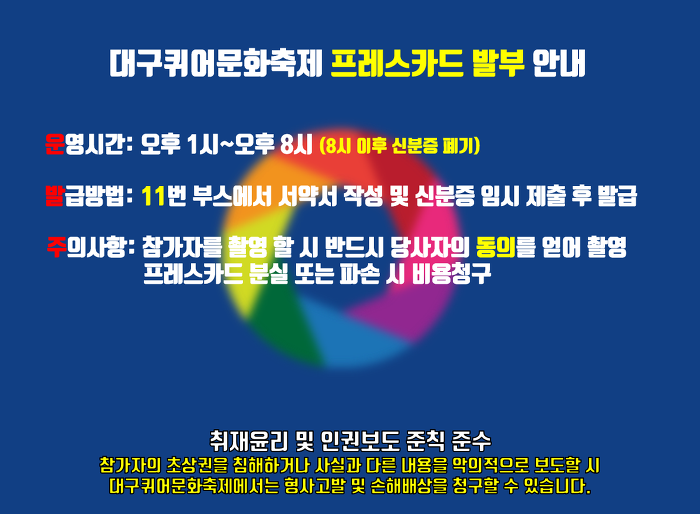 대구퀴어문화축제 프레스카드 발부 안내

운영시간: 오후 1시~오후 8시 (8시 이후 신분증 폐기)

발급방법: 11번 부스에서 서약서 작성 및 신분증 임시 제출 후 발급

주의사항: 참가자를 촬영 할 시 반드시 당사자의 동의를 얻어 촬영
프레스카드 분실 또는 파손 시 비용청구

취재윤리 및 인권보도 준칙 준수
참가자의 초상권을 침해하거나 사실과 다른 내용을 악의적으로 보도할 시
대구퀴어문화축제에서는 형사고발 및 손해배상을 청구할 수 있습니다.